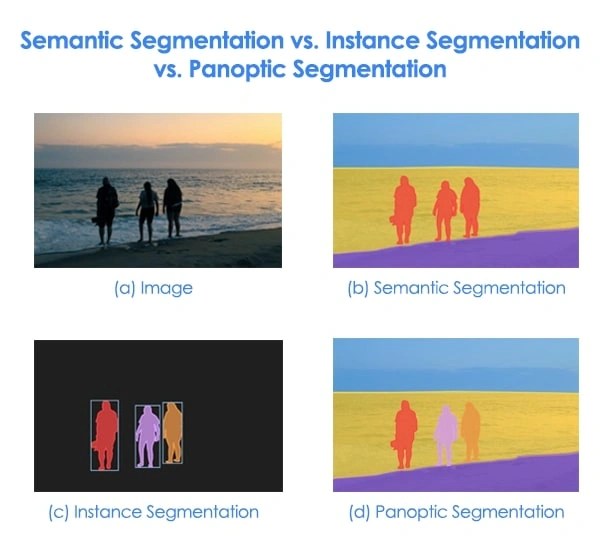 Semantic Segmentation vs. Instance Segmentation vs. Panoptic Segmentation

(a) Image

(b) Semantic Segmentation

(c) Instance Segmentation

(d) Panoptic Segmentation